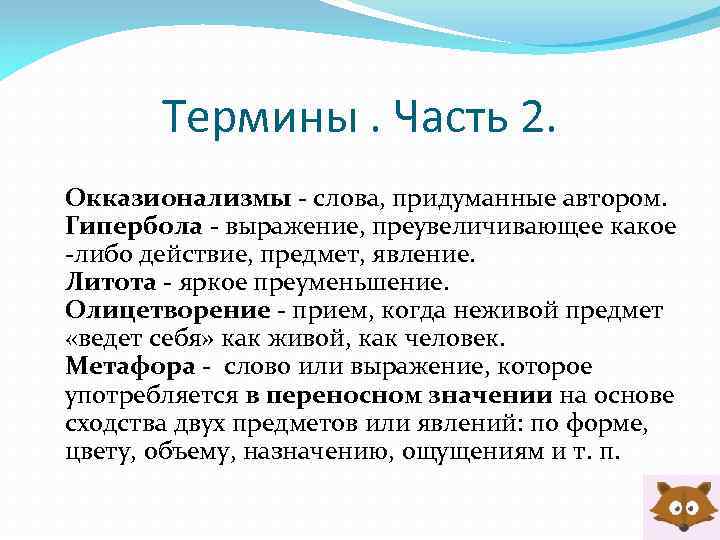 Термины . Часть 2.

Окказионализмы - слова, придуманные автором.
Гипербола - выражение, преувеличивающее какое -либо действие, предмет, явление.
Литота - яркое преуменьшение.
Олицетворение - прием, когда неживой предмет «ведет себя» как живой, как человек.
Метафора - слово или выражение, которое употребляется в переносном значении на основе сходства двух предметов или явлений: по форме, цвету, объему, назначению, ощущениям и т. п.